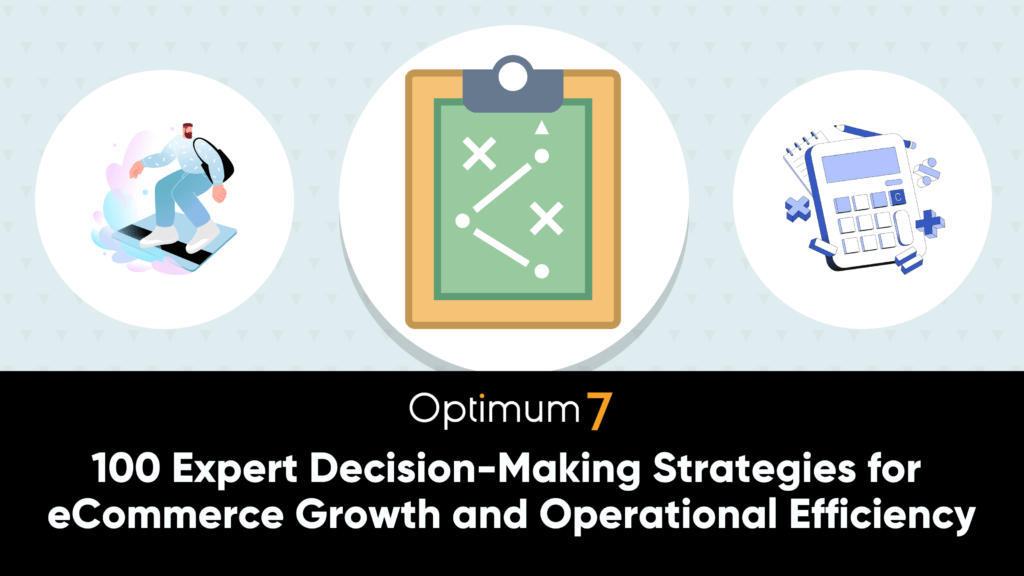 C

Optimum 7

100 Expert Decision-Making Strategies for eCommerce Growth and Operational Efficiency